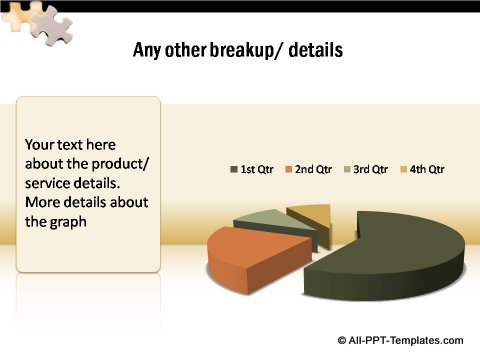 Any other breakup/ details

Your text here about the product/ service details. More details about the graph

1st Qtr 2nd Qtr 3rd Qtr 4th Qtr

© All-PPT-Templates.com